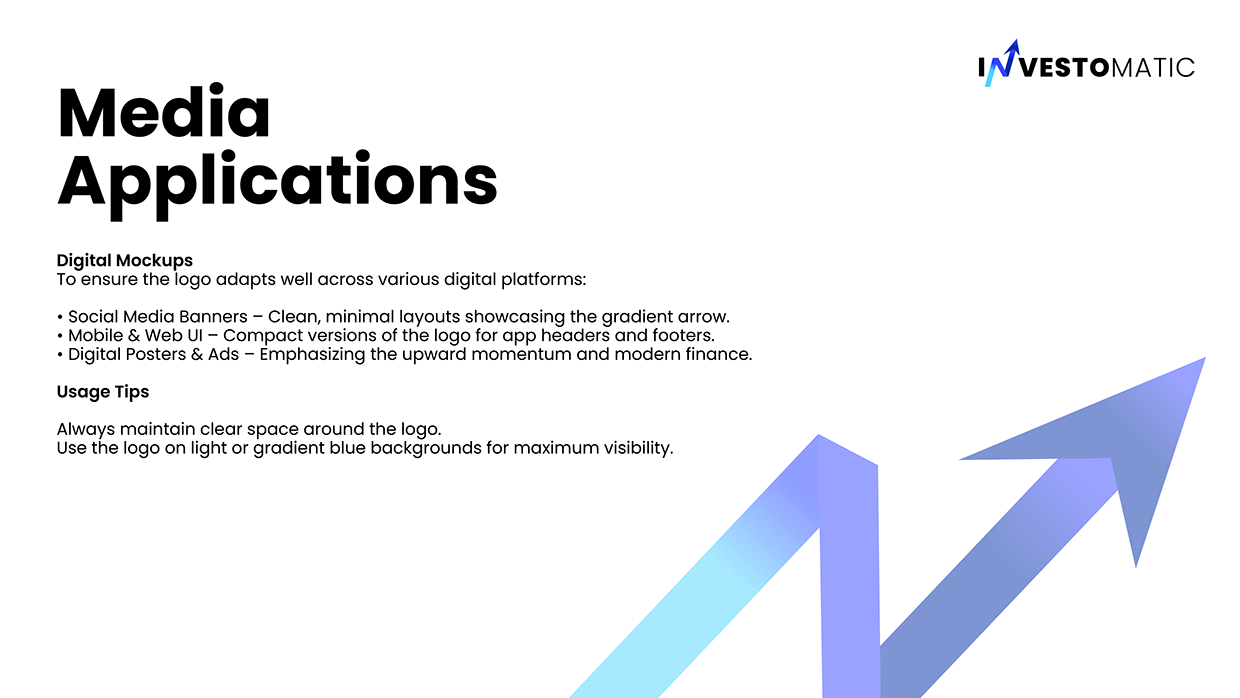 INVESTOMATIC

Media Applications

Digital Mockups
To ensure the logo adapts well across various digital platforms:

• Social Media Banners – Clean, minimal layouts showcasing the gradient arrow.
• Mobile & Web UI – Compact versions of the logo for app headers and footers.
• Digital Posters & Ads – Emphasizing the upward momentum and modern finance.

Usage Tips

Always maintain clear space around the logo.
Use the logo on light or gradient blue backgrounds for maximum visibility.